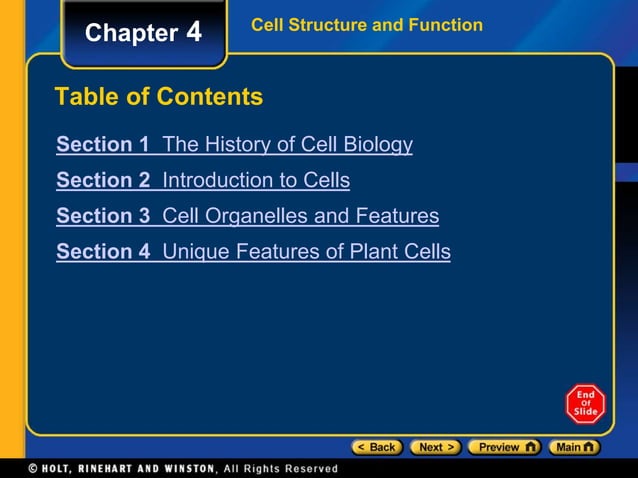 Chapter 4

Cell Structure and Function

Table of Contents

Section 1 The History of Cell Biology

Section 2 Introduction to Cells

Section 3 Cell Organelles and Features

Section 4 Unique Features of Plant Cells

End Of Slide

< Back Next > Preview Main

© HOLT, RINEHART AND WINSTON, All Rights Reserved